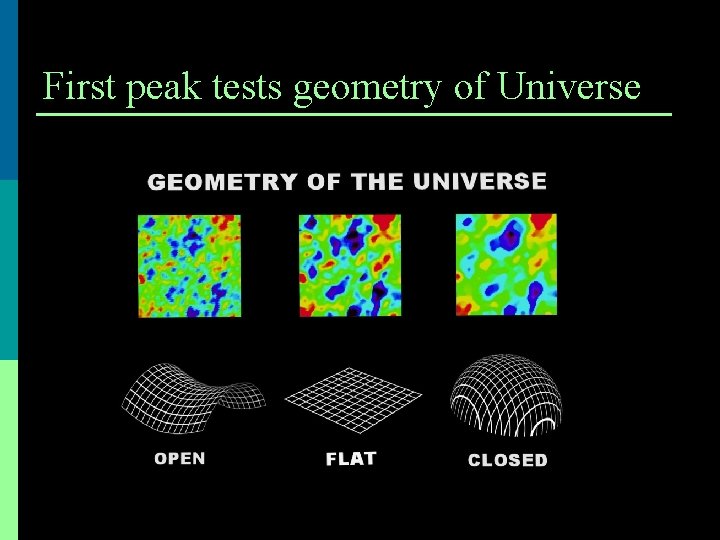 First peak tests geometry of Universe

GEOMETRY OF THE UNIVERSE

OPEN

FLAT

CLOSED